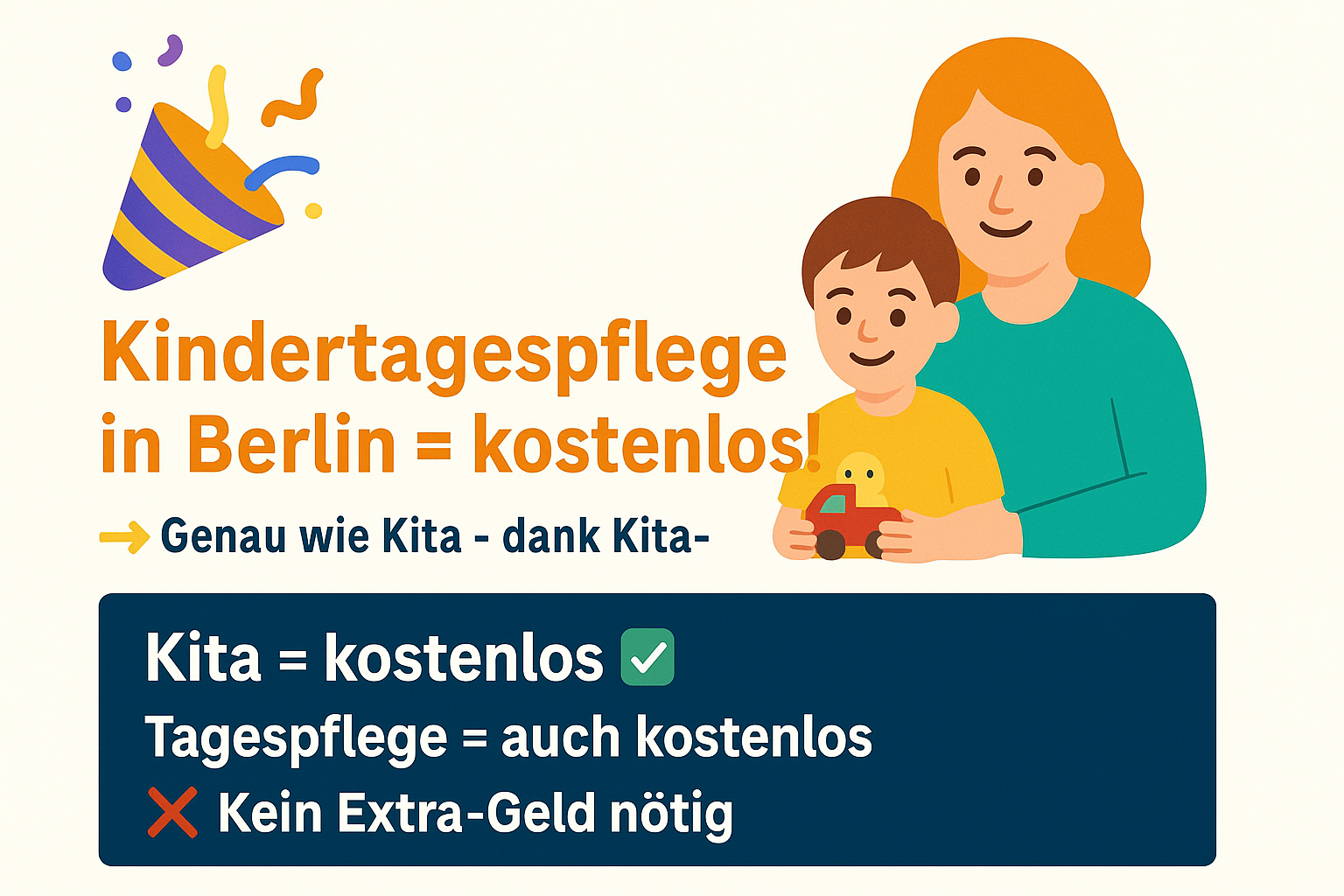 Kindertagespflege in Berlin = kostenlos!

→ Genau wie Kita - dank Kita-

Kita = kostenlos ✅

Tagespflege = auch kostenlos

❌ Kein Extra-Geld nötig